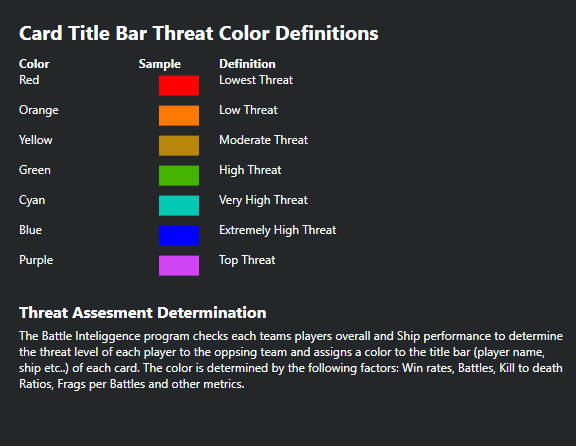 Card Title Bar Threat Color Definitions

| Color | Sample | Definition |
|---|---|---|
| Red | | Lowest Threat |
| Orange | | Low Threat |
| Yellow | | Moderate Threat |
| Green | | High Threat |
| Cyan | | Very High Threat |
| Blue | | Extremely High Threat |
| Purple | | Top Threat |

Threat Assesment Determination

The Battle Inteliggence program checks each teams players overall and Ship performance to determine the threat level of each player to the oppsing team and assigns a color to the title bar (player name, ship etc..) of each card. The color is determined by the following factors: Win rates, Battles, Kill to death Ratios, Frags per Battles and other metrics.